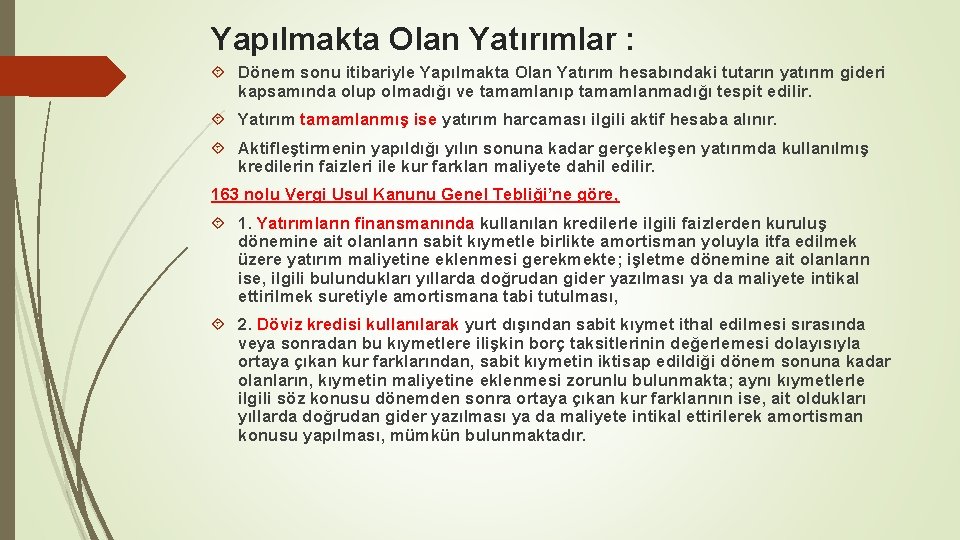 Yapılmakta Olan Yatırımlar :

Dönem sonu itibariyle Yapılmakta Olan Yatırım hesabındaki tutarın yatırım gideri kapsamında olup olmadığı ve tamamlanıp tamamlanmadığı tespit edilir.

Yatırım tamamlanmış ise yatırım harcaması ilgili aktif hesaba alınır.

Aktifleştirmenin yapıldığı yılın sonuna kadar gerçekleşen yatırımda kullanılmış kredilerin faizleri ile kur farkları maliyete dahil edilir.

163 nolu Vergi Usul Kanunu Genel Tebliği'ne göre,

1. Yatırımların finansmanında kullanılan kredilerle ilgili faizlerden kuruluş dönemine ait olanların sabit kıymetle birlikte amortisman yoluyla itfa edilmek üzere yatırım maliyetine eklenmesi gerekmekte; işletme dönemine ait olanların ise, ilgili bulundukları yıllarda doğrudan gider yazılması ya da maliyete intikal ettirilmek suretiyle amortismana tabi tutulması,

2. Döviz kredisi kullanılarak yurt dışından sabit kıymet ithal edilmesi sırasında veya sonradan bu kıymetlere ilişkin borç taksitlerinin değerlemesi dolayısıyla ortaya çıkan kur farklarından, sabit kıymetin iktisap edildiği dönem sonuna kadar olanların, kıymetin maliyetine eklenmesi zorunlu bulunmakta; aynı kıymetlerle ilgili söz konusu dönemden sonra ortaya çıkan kur farklarının ise, ait oldukları yıllarda doğrudan gider yazılması ya da maliyete intikal ettirilerek amortisman konusu yapılması, mümkün bulunmaktadır.